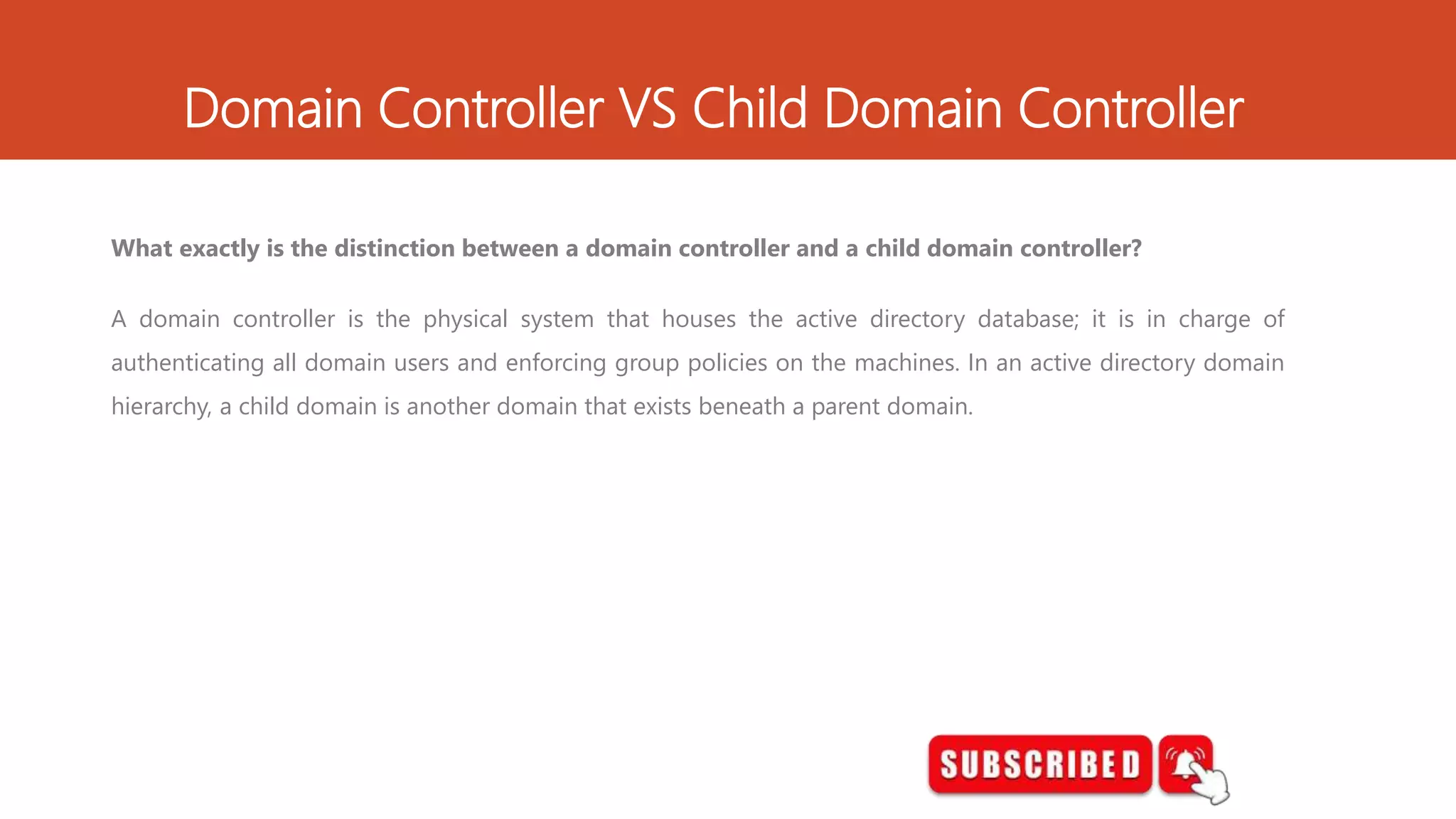 Domain Controller VS Child Domain Controller

What exactly is the distinction between a domain controller and a child domain controller?

A domain controller is the physical system that houses the active directory database; it is in charge of authenticating all domain users and enforcing group policies on the machines. In an active directory domain hierarchy, a child domain is another domain that exists beneath a parent domain.

SUBSCRIBED